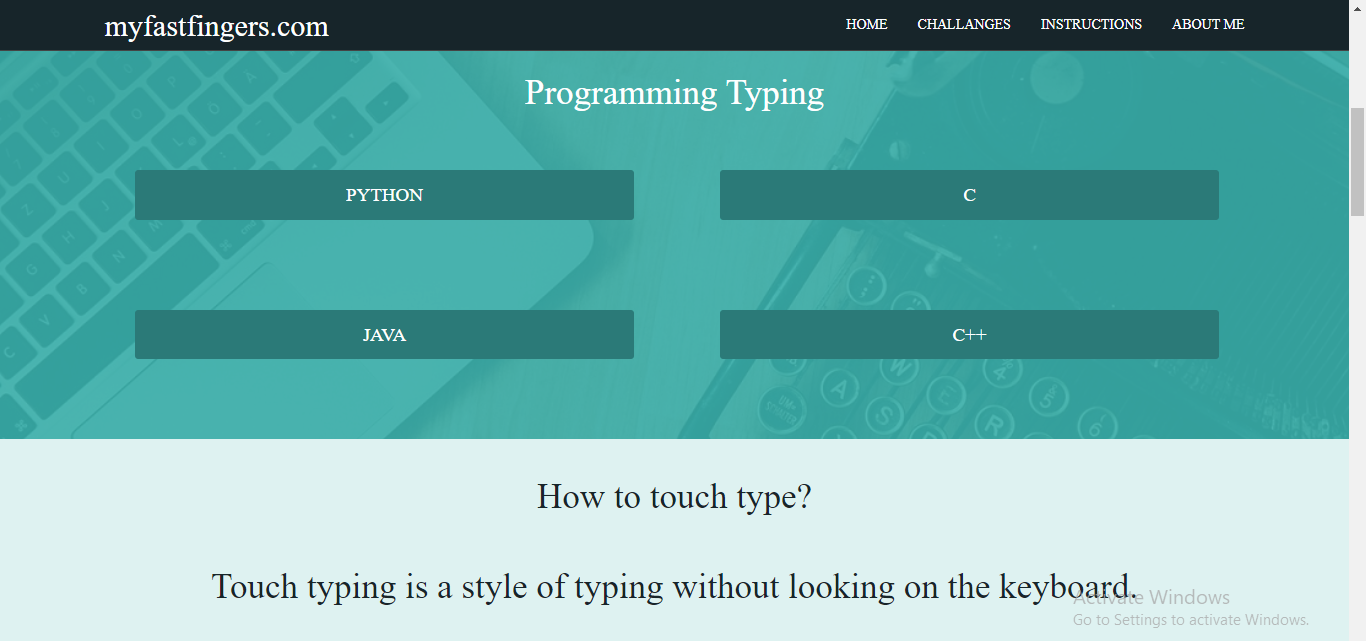 myfastfingers.com

HOME CHALLANGES INSTRUCTIONS ABOUT ME

Programming Typing

PYTHON

C

JAVA

C++

How to touch type?

Touch typing is a style of typing without looking on the keyboard.

Activate Windows
Go to Settings to activate Windows.